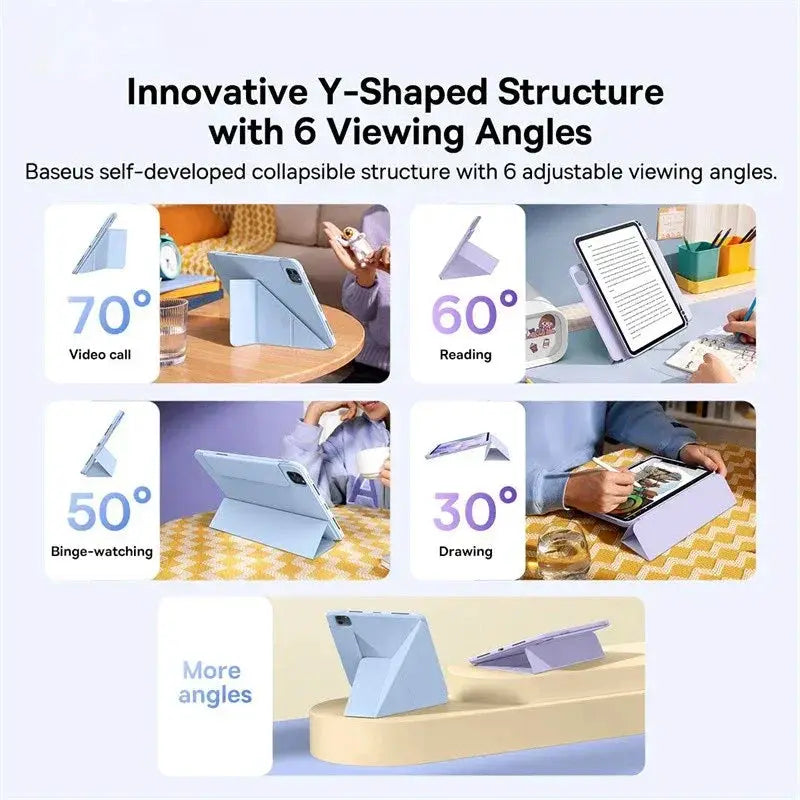 Innovative Y-Shaped Structure with 6 Viewing Angles

Baseus self-developed collapsible structure with 6 adjustable viewing angles.

70°
Video call

60°
Reading

50°
Binge-watching

30°
Drawing

More angles